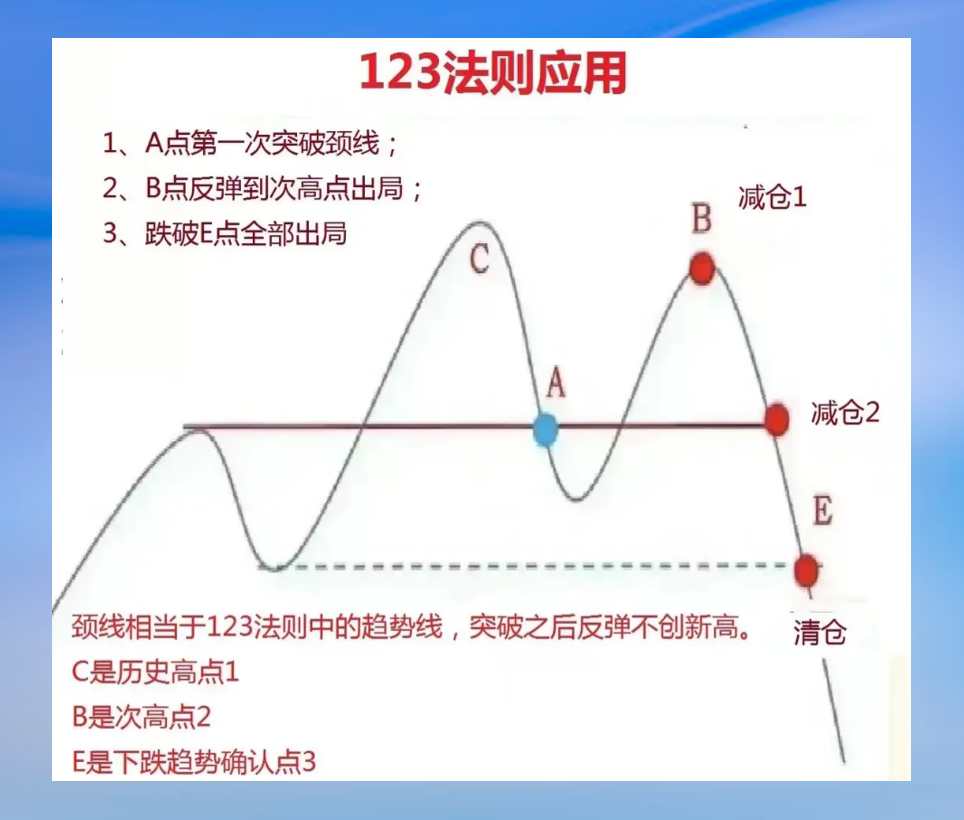 123法则应用

1、A点第一次突破颈线；

2、B点反弹到次高点出局；

3、跌破E点全部出局

C

B

减仓1

A

减仓2

E

清仓

颈线相当于123法则中的趋势线，突破之后反弹不创新高。

C是历史高点1

B是次高点2

E是下跌趋势确认点3